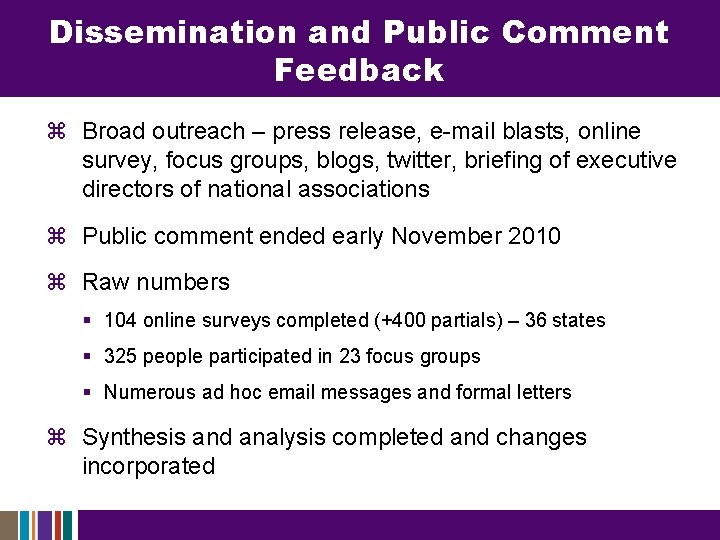 Dissemination and Public Comment Feedback

⌘ Broad outreach – press release, e-mail blasts, online survey, focus groups, blogs, twitter, briefing of executive directors of national associations

⌘ Public comment ended early November 2010

⌘ Raw numbers

▪ 104 online surveys completed (+400 partials) – 36 states

▪ 325 people participated in 23 focus groups

▪ Numerous ad hoc email messages and formal letters

⌘ Synthesis and analysis completed and changes incorporated